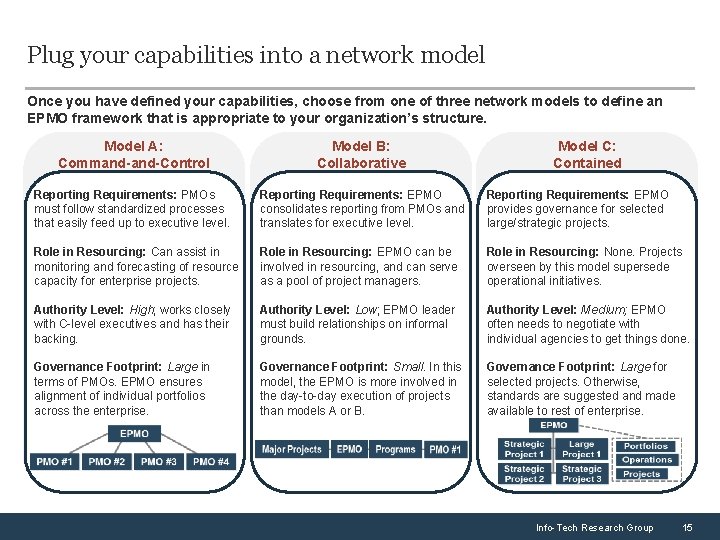 Plug your capabilities into a network model

Once you have defined your capabilities, choose from one of three network models to define an EPMO framework that is appropriate to your organization's structure.

Model A:
Command-and-Control

Reporting Requirements: PMOs must follow standardized processes that easily feed up to executive level.

Role in Resourcing: Can assist in monitoring and forecasting of resource capacity for enterprise projects.

Authority Level: High; works closely with C-level executives and has their backing.

Governance Footprint: Large in terms of PMOs. EPMO ensures alignment of individual portfolios across the enterprise.

EPMO

PMO #1 PMO #2 PMO #3 PMO #4

Model B:
Collaborative

Reporting Requirements: EPMO consolidates reporting from PMOs and translates for executive level.

Role in Resourcing: EPMO can be involved in resourcing, and can serve as a pool of project managers.

Authority Level: Low; EPMO leader must build relationships on informal grounds.

Governance Footprint: Small. In this model, the EPMO is more involved in the day-to-day execution of projects than models A or B.

Major Projects EPMO Programs PMO #1

Model C:
Contained

Reporting Requirements: EPMO provides governance for selected large/strategic projects.

Role in Resourcing: None. Projects overseen by this model supersede operational initiatives.

Authority Level: Medium; EPMO often needs to negotiate with individual agencies to get things done.

Governance Footprint: Large for selected projects. Otherwise, standards are suggested and made available to rest of enterprise.

EPMO

Strategic Project 1 Large Project 1
Strategic Project 2 Strategic Project 3

Portfolios
Operations
Projects

Info-Tech Research Group 15